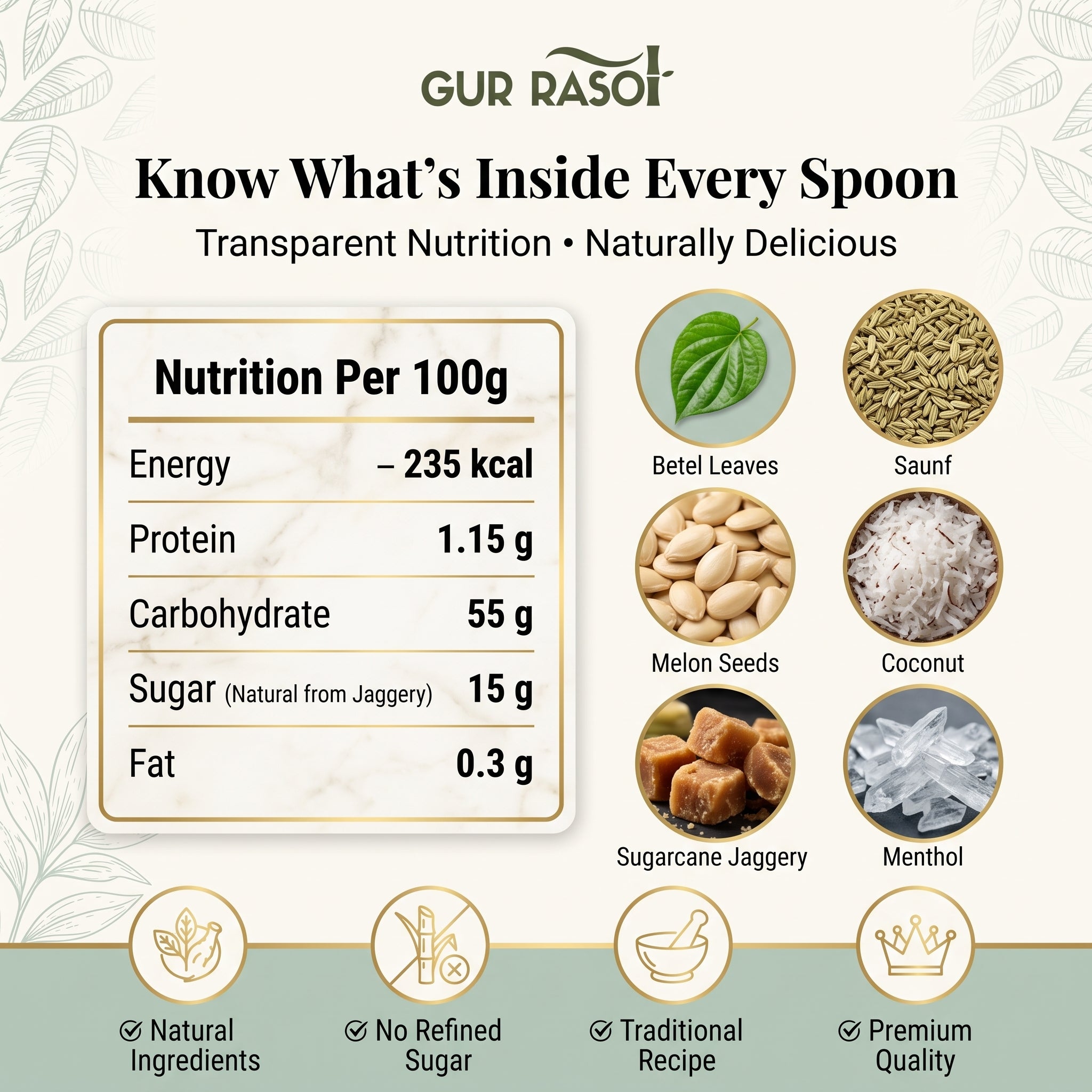 GUR RASOI

Know What's Inside Every Spoon

Transparent Nutrition • Naturally Delicious

Nutrition Per 100g

Energy – 235 kcal

Protein 1.15 g

Carbohydrate 55 g

Sugar (Natural from Jaggery) 15 g

Fat 0.3 g

Betel Leaves

Saunf

Melon Seeds

Coconut

Sugarcane Jaggery

Menthol

✓ Natural Ingredients

✓ No Refined Sugar

✓ Traditional Recipe

✓ Premium Quality